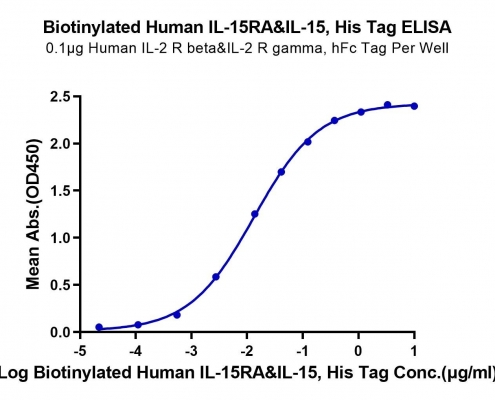 Biotinylated Human IL-15RA&IL-15, His Tag ELISA
0.1μg Human IL-2 R beta&IL-2 R gamma, hFc Tag Per Well

Mean Abs.(OD450)

2.5
2.0
1.5
1.0
0.5
0.0

-5
-4
-3
-2
-1
0
1

Log Biotinylated Human IL-15RA&IL-15, His Tag Conc.(μg/ml)